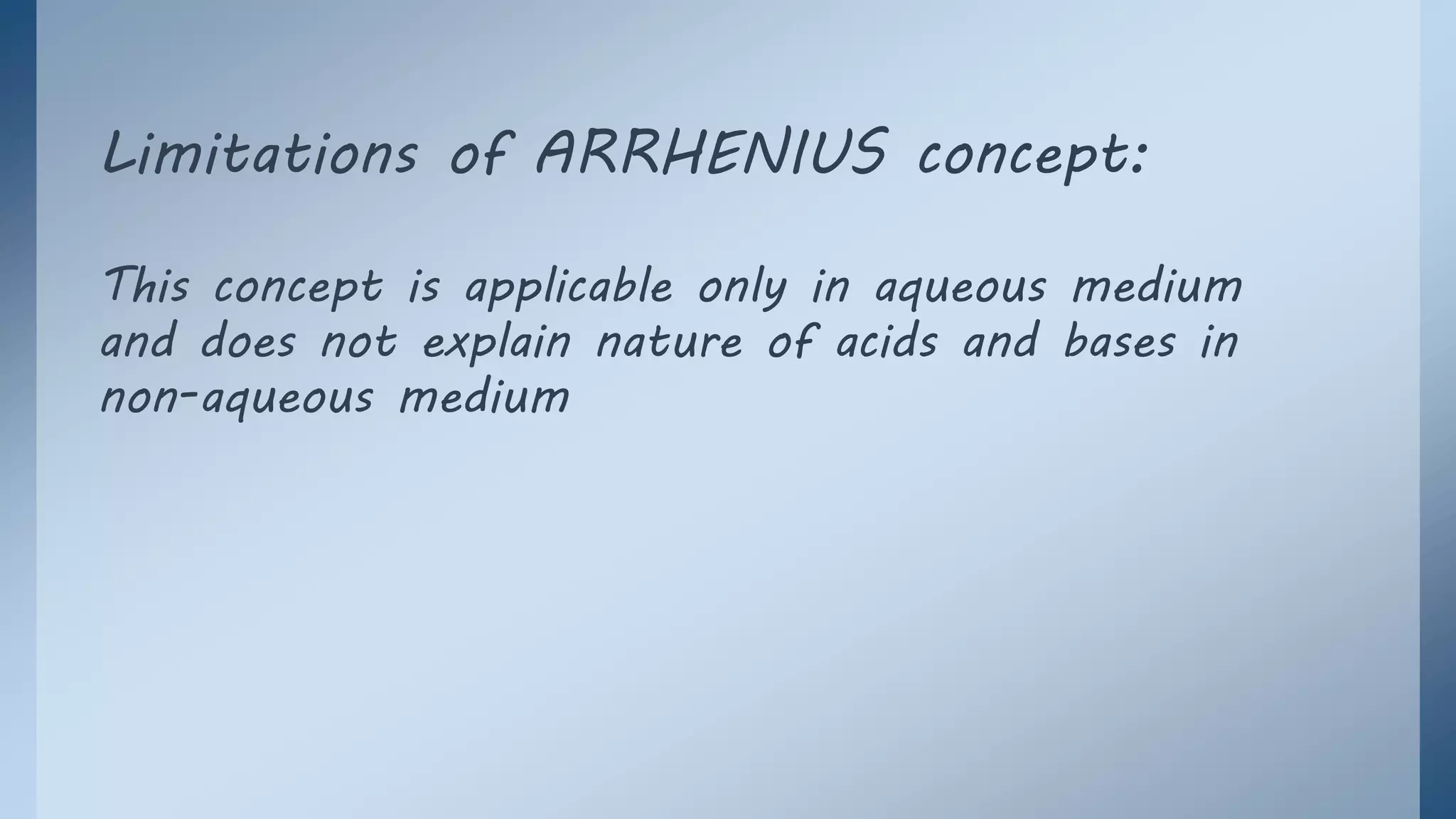 Limitations of ARRHENIUS concept:

This concept is applicable only in aqueous medium and does not explain nature of acids and bases in non-aqueous medium